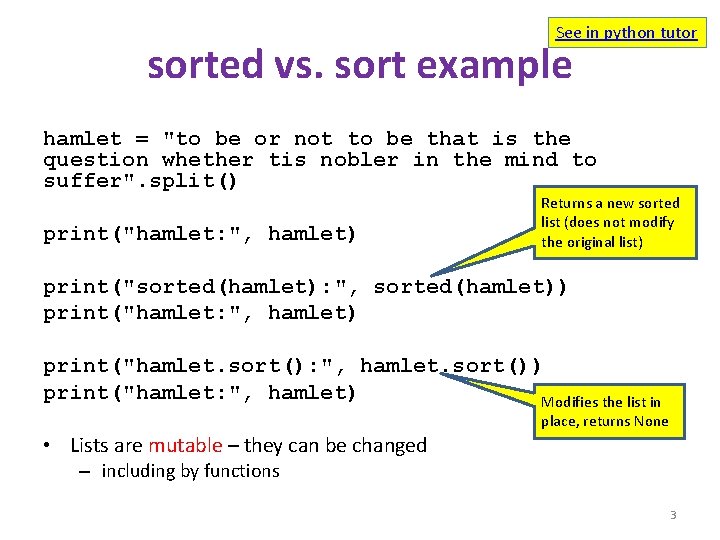 See in python tutor

sorted vs. sort example

hamlet = "to be or not to be that is the question whether tis nobler in the mind to suffer".split()

print("hamlet:", hamlet)

Returns a new sorted list (does not modify the original list)

print("sorted(hamlet):", sorted(hamlet))
print("hamlet:", hamlet)

print("hamlet.sort():", hamlet.sort())
print("hamlet:", hamlet)

Modifies the list in place, returns None

• Lists are mutable – they can be changed
– including by functions

3